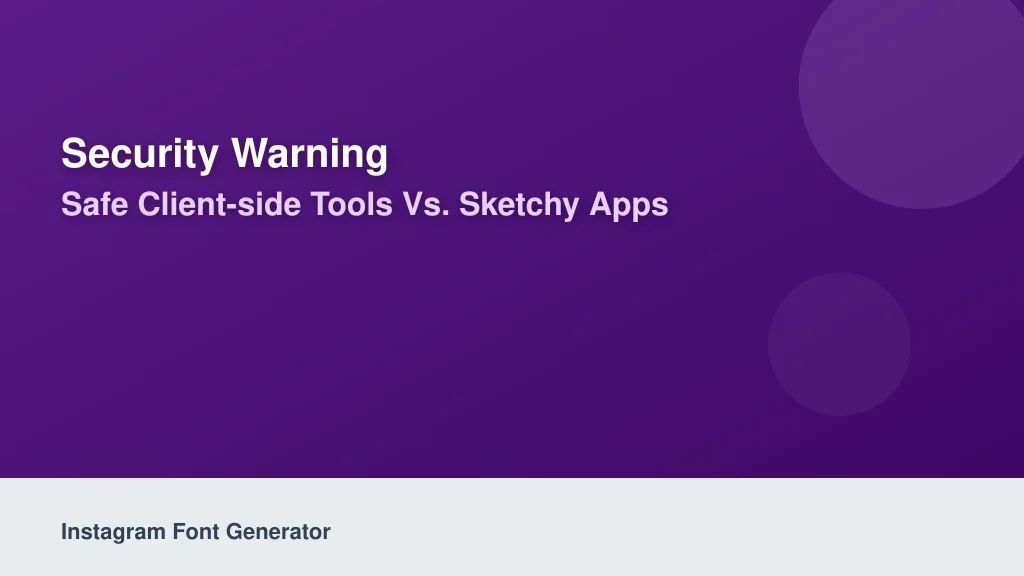 Security Warning
Safe Client-side Tools Vs. Sketchy Apps

Instagram Font Generator